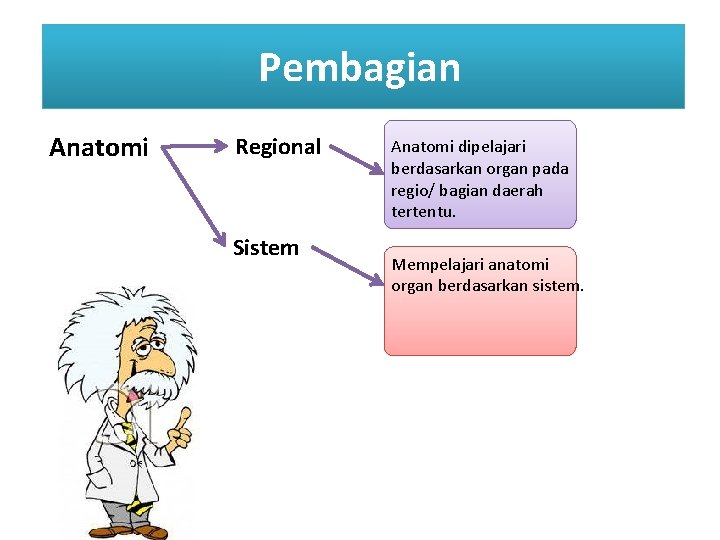 Pembagian

Anatomi

Regional

Anatomi dipelajari berdasarkan organ pada regio/ bagian daerah tertentu.

Sistem

Mempelajari anatomi organ berdasarkan sistem.